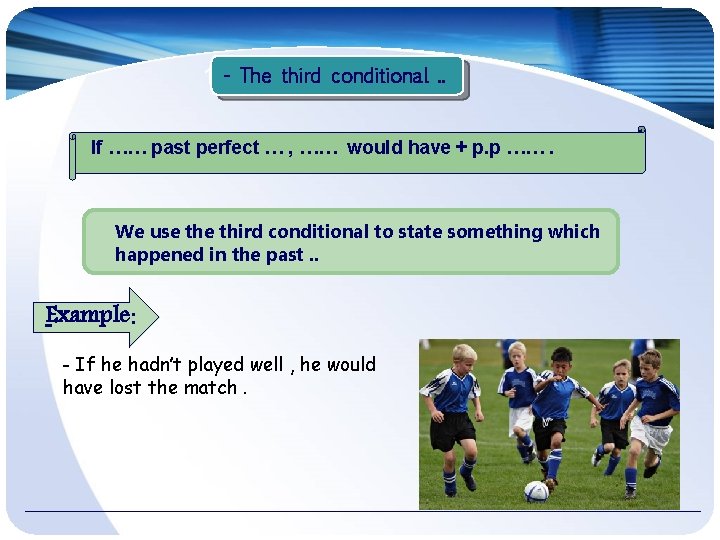 - The third conditional ..

If …… past perfect … , …… would have + p.p ……  .

We use the third conditional to state something which happened in the past ..

Example:

- If he hadn't played well , he would have lost the match .